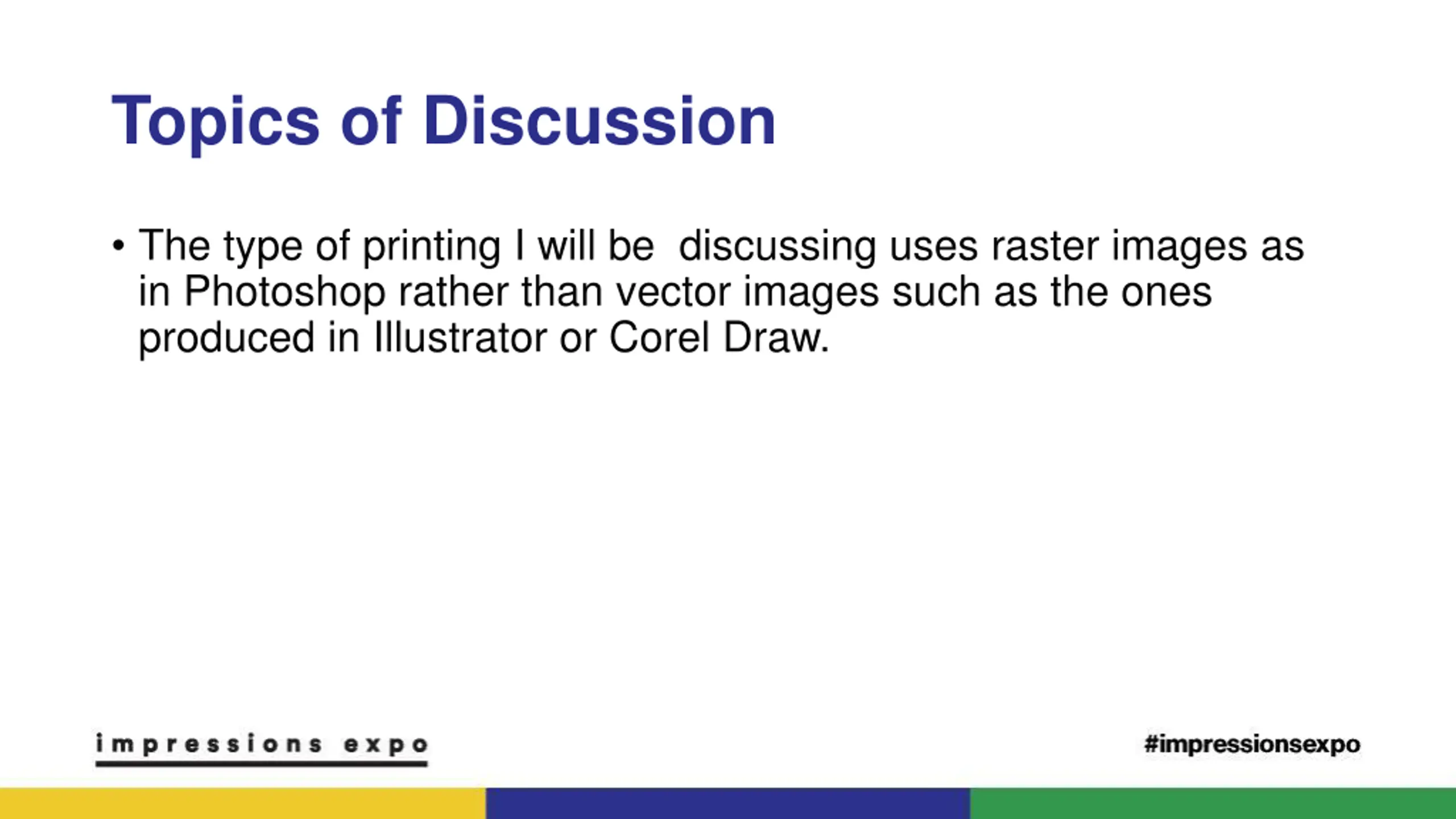 Topics of Discussion

• The type of printing I will be discussing uses raster images as in Photoshop rather than vector images such as the ones produced in Illustrator or Corel Draw.

impressions expo

#impressionsexpo